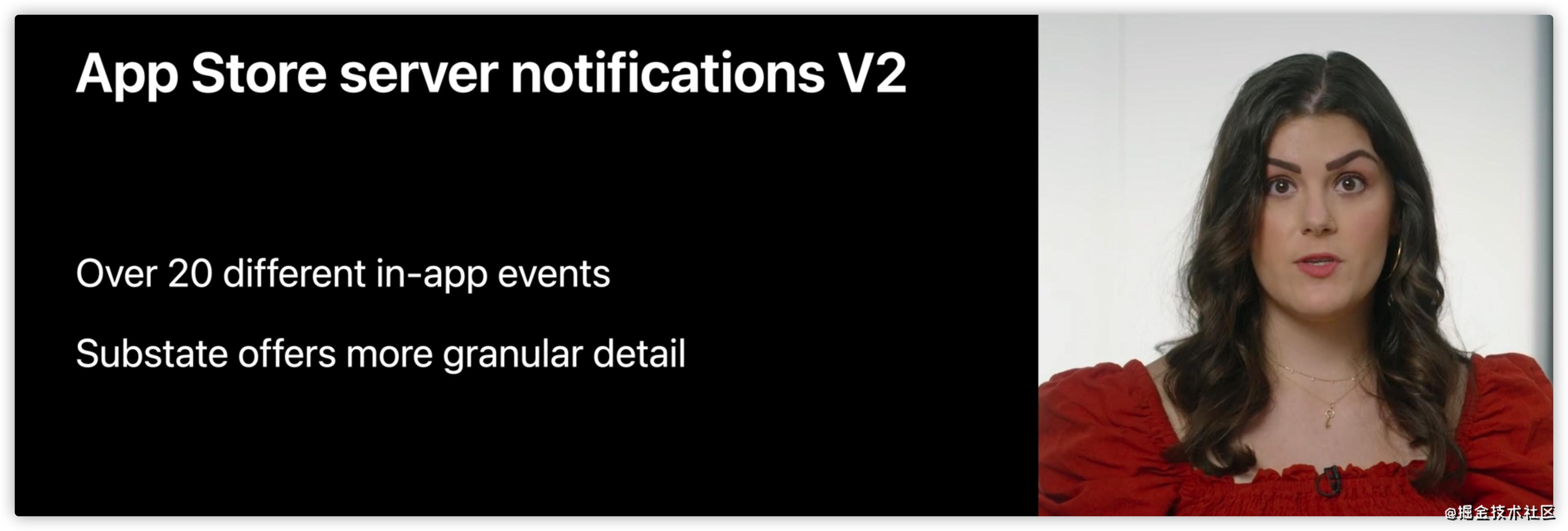 App Store server notifications V2

Over 20 different in-app events

Substate offers more granular detail

@掘金技术社区